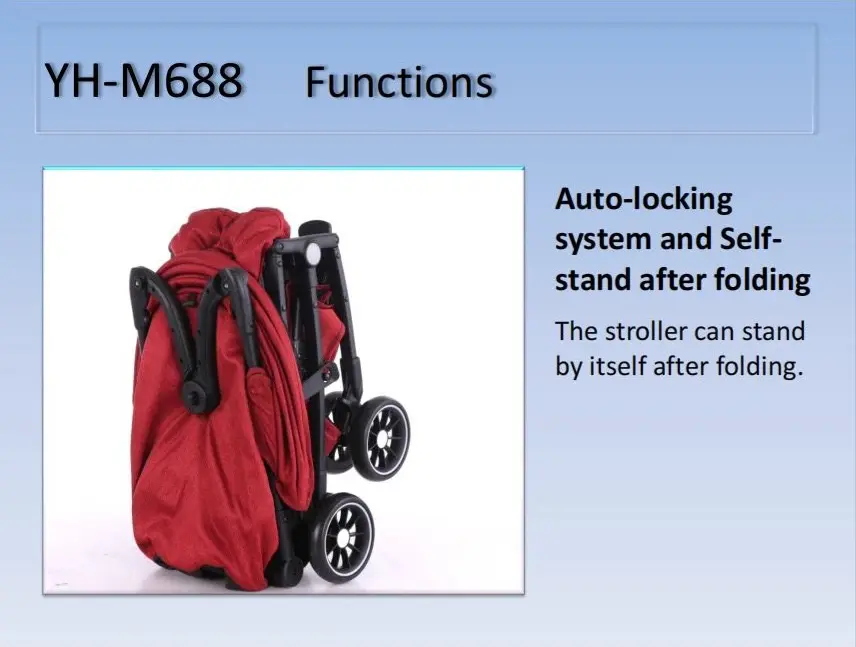 YH-M688 Functions

Auto-locking system and Self-stand after folding

The stroller can stand by itself after folding.